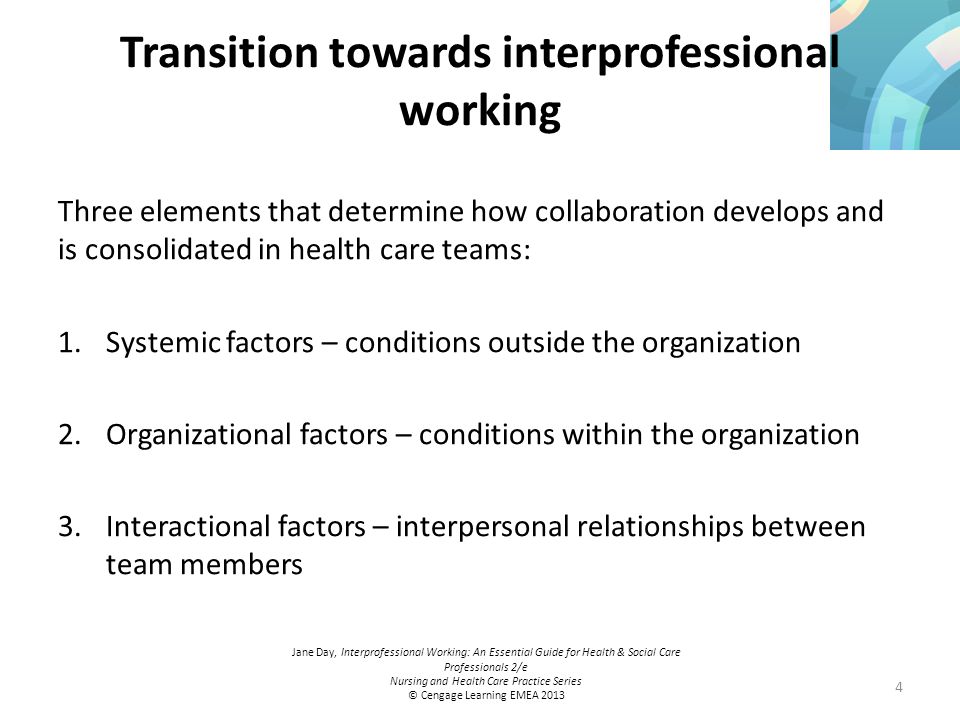 Transition towards interprofessional working

Three elements that determine how collaboration develops and is consolidated in health care teams:

1. Systemic factors – conditions outside the organization

2. Organizational factors – conditions within the organization

3. Interactional factors – interpersonal relationships between team members

Jane Day, Interprofessional Working: An Essential Guide for Health & Social Care Professionals 2/e
Nursing and Health Care Practice Series
© Cengage Learning EMEA 2013

4